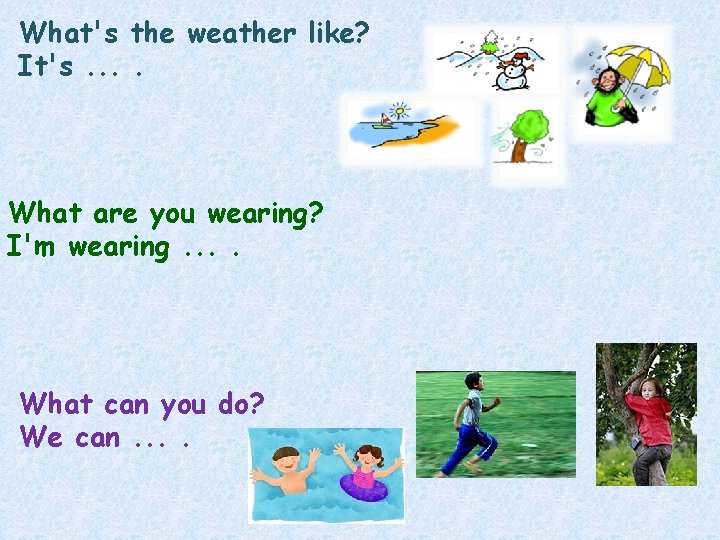 What's the weather like?
It's ... .

What are you wearing?
I'm wearing ... .

What can you do?
We can ... .